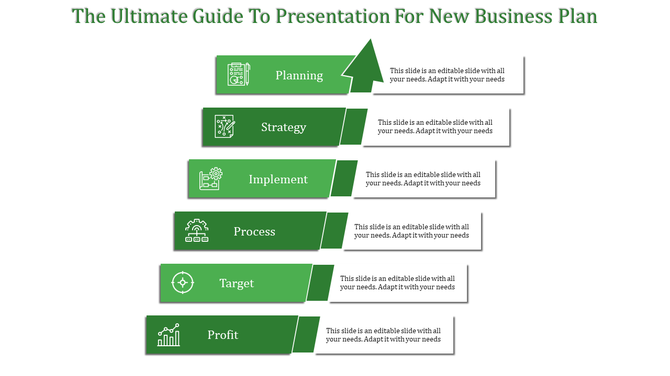 The Ultimate Guide To Presentation For New Business Plan

Planning

This slide is an editable slide with all your needs. Adapt it with your needs

Strategy

This slide is an editable slide with all your needs. Adapt it with your needs

Implement

This slide is an editable slide with all your needs. Adapt it with your needs

Process

This slide is an editable slide with all your needs. Adapt it with your needs

Target

This slide is an editable slide with all your needs. Adapt it with your needs

Profit

This slide is an editable slide with all your needs. Adapt it with your needs